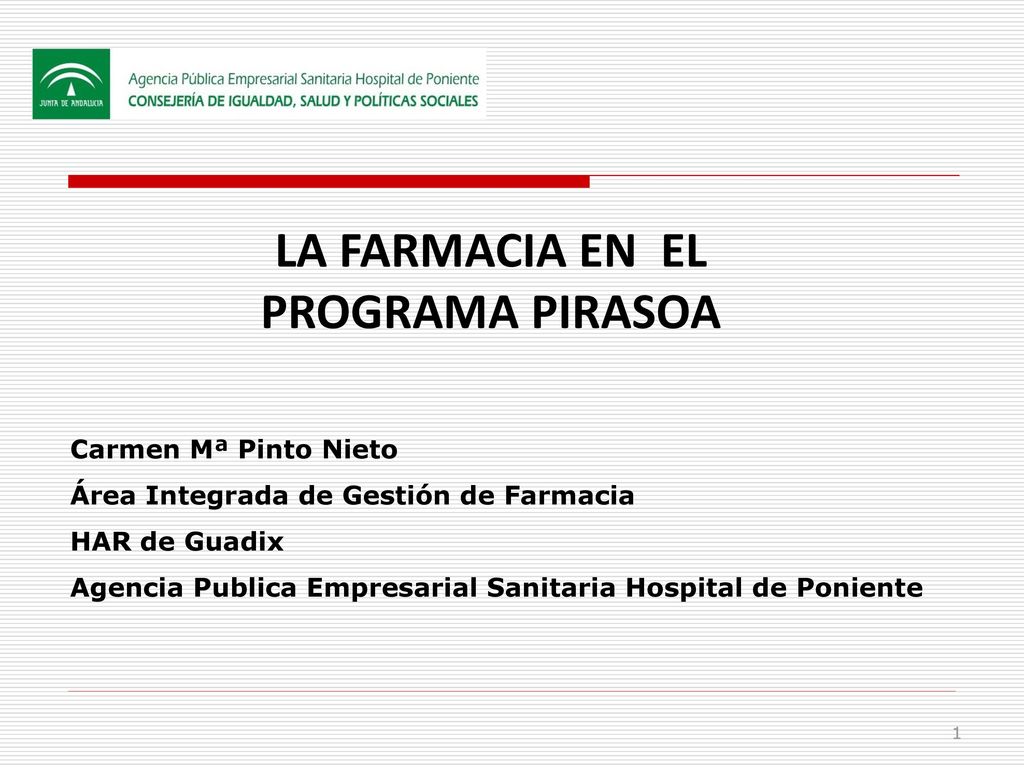 JUNTA DE ANDALUCIA

Agencia Pública Empresarial Sanitaria Hospital de Poniente
CONSEJERÍA DE IGUALDAD, SALUD Y POLÍTICAS SOCIALES

LA FARMACIA EN EL PROGRAMA PIRASOA

Carmen Mª Pinto Nieto
Área Integrada de Gestión de Farmacia
HAR de Guadix
Agencia Publica Empresarial Sanitaria Hospital de Poniente

1